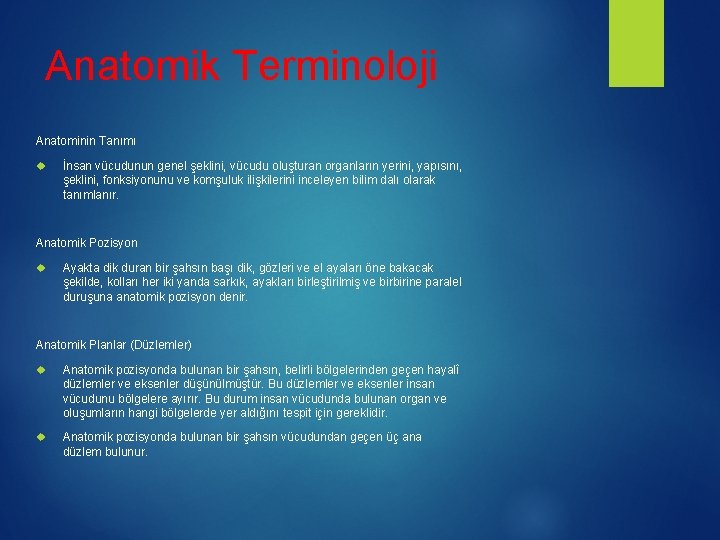 Anatomik Terminoloji

Anatominin Tanımı

İnsan vücudunun genel şeklini, vücudu oluşturan organların yerini, yapısını, şeklini, fonksiyonunu ve komşuluk ilişkilerini inceleyen bilim dalı olarak tanımlanır.

Anatomik Pozisyon

Ayakta dik duran bir şahsın başı dik, gözleri ve el ayaları öne bakacak şekilde, kolları her iki yanda sarkık, ayakları birleştirilmiş ve birbirine paralel duruşuna anatomik pozisyon denir.

Anatomik Planlar (Düzlemler)

Anatomik pozisyonda bulunan bir şahsın, belirli bölgelerinden geçen hayalî düzlemler ve eksenler düşünülmüştür. Bu düzlemler ve eksenler insan vücudunu bölgelere ayırır. Bu durum insan vücudunda bulunan organ ve oluşumların hangi bölgelerde yer aldığını tespit için gereklidir.

Anatomik pozisyonda bulunan bir şahsın vücudundan geçen üç ana düzlem bulunur.